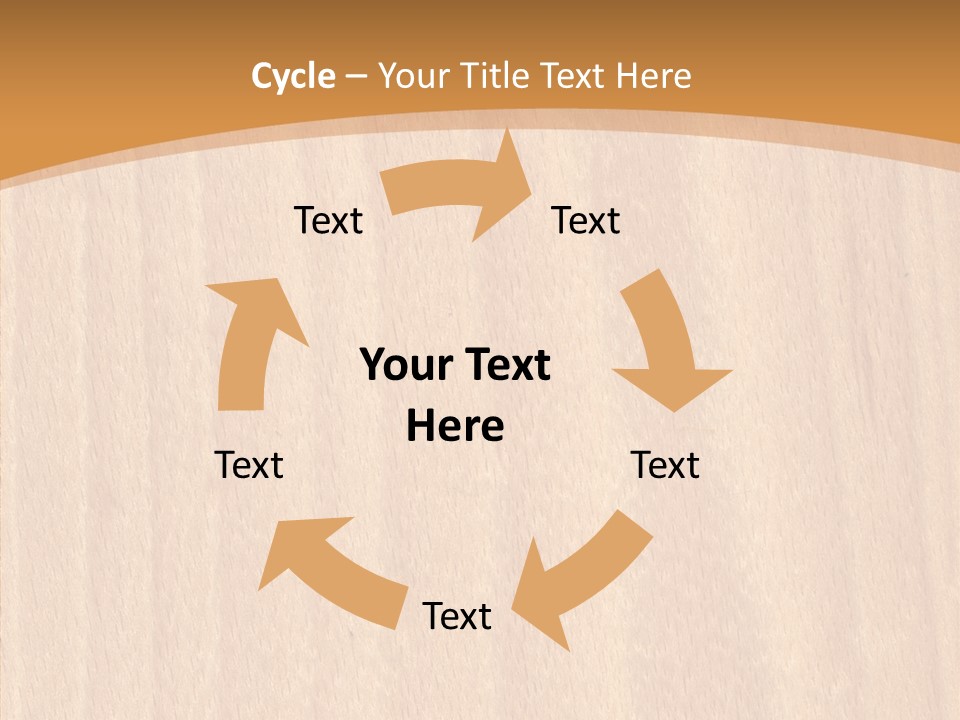 Cycle – Your Title Text Here

Text

Text

Your Text Here

Text

Text

Text